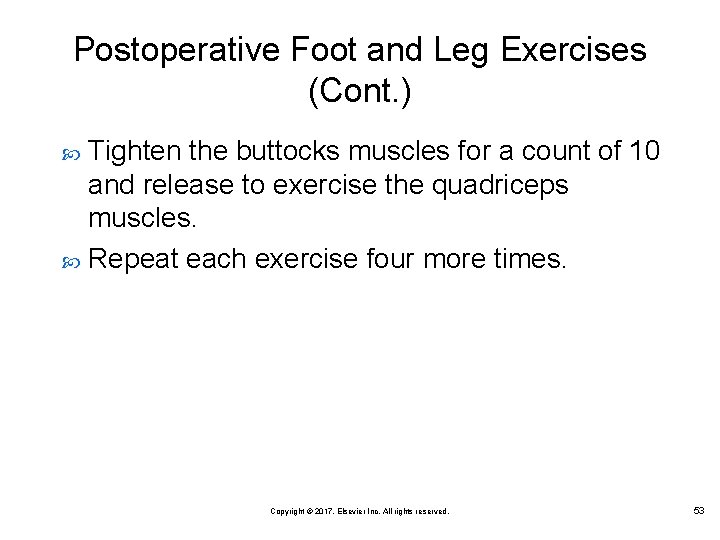 Postoperative Foot and Leg Exercises (Cont.)

Tighten the buttocks muscles for a count of 10 and release to exercise the quadriceps muscles.

Repeat each exercise four more times.

Copyright © 2017, Elsevier Inc. All rights reserved.

53